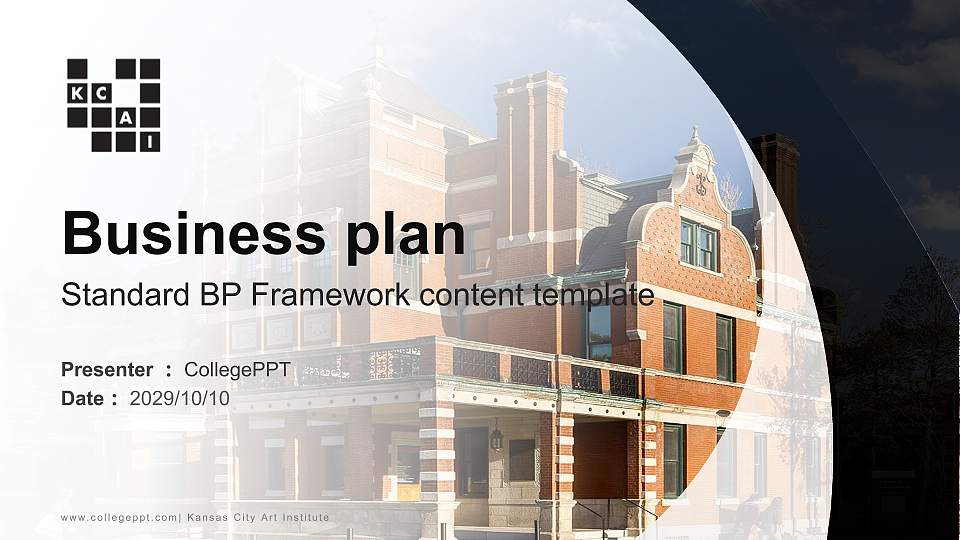 K C
A I

Business plan

Standard BP Framework content template

Presenter : CollegePPT
Date : 2029/10/10

www.collegeppt.com| Kansas City Art Institute